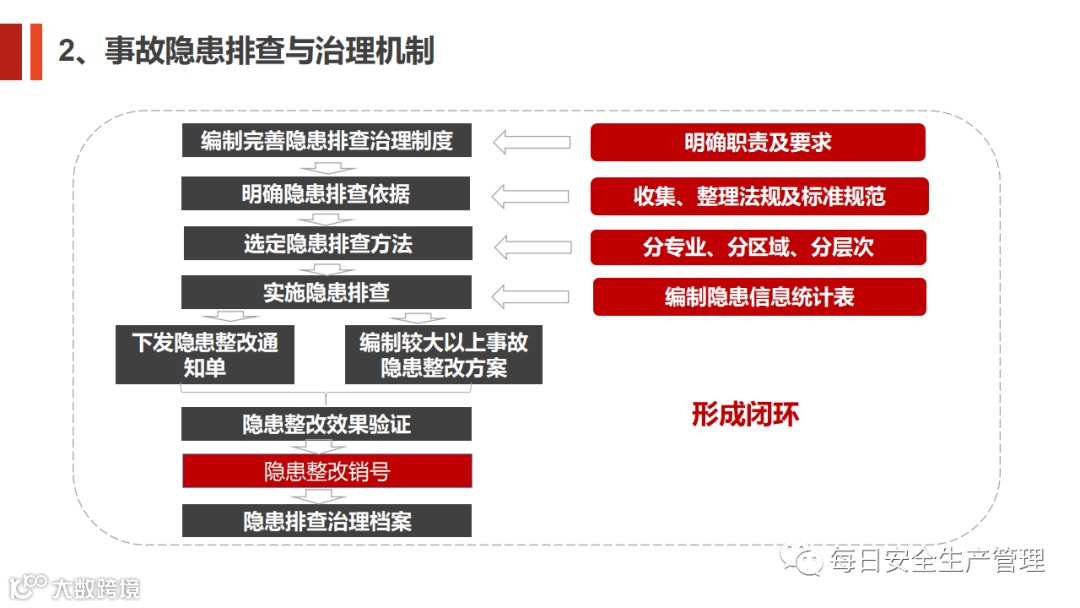 2、事故隐患排查与治理机制

编制完善隐患排查治理制度

明确隐患排查依据

选定隐患排查方法

实施隐患排查

下发隐患整改通知单

编制较大以上事故隐患整改方案

隐患整改效果验证

隐患整改销号

隐患排查治理档案

明确职责及要求

收集、整理法规及标准规范

分专业、分区域、分层次

编制隐患信息统计表

形成闭环

每日安全生产管理

大数跨境